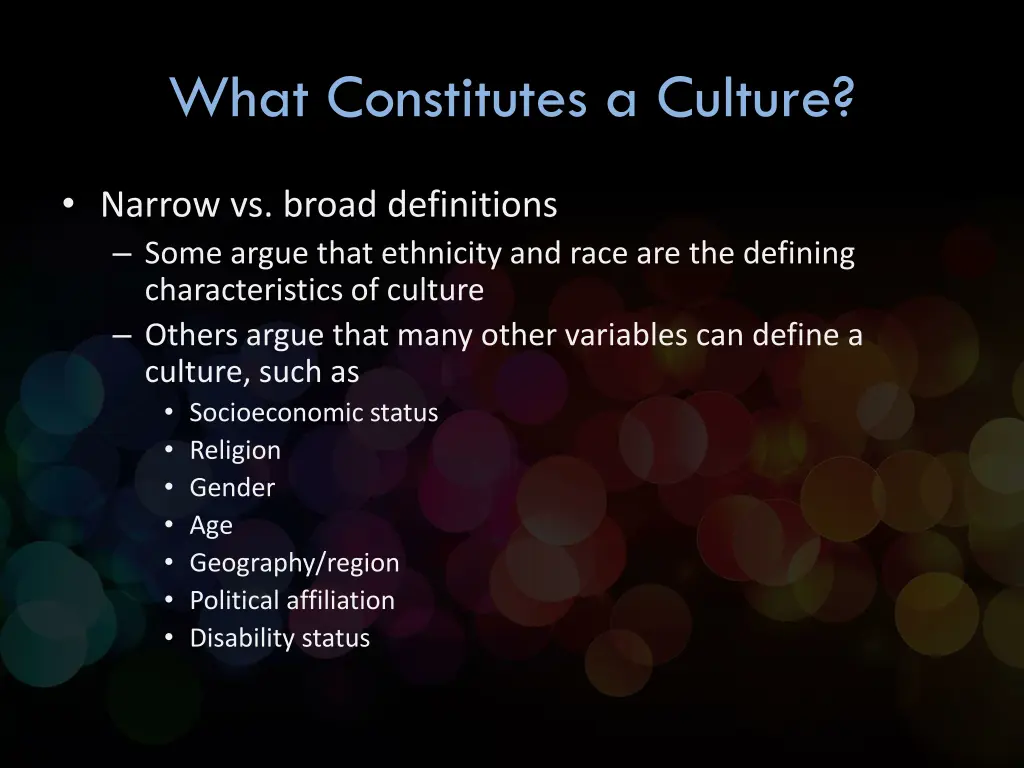 What Constitutes a Culture?

• Narrow vs. broad definitions
– Some argue that ethnicity and race are the defining characteristics of culture
– Others argue that many other variables can define a culture, such as
• Socioeconomic status
• Religion
• Gender
• Age
• Geography/region
• Political affiliation
• Disability status